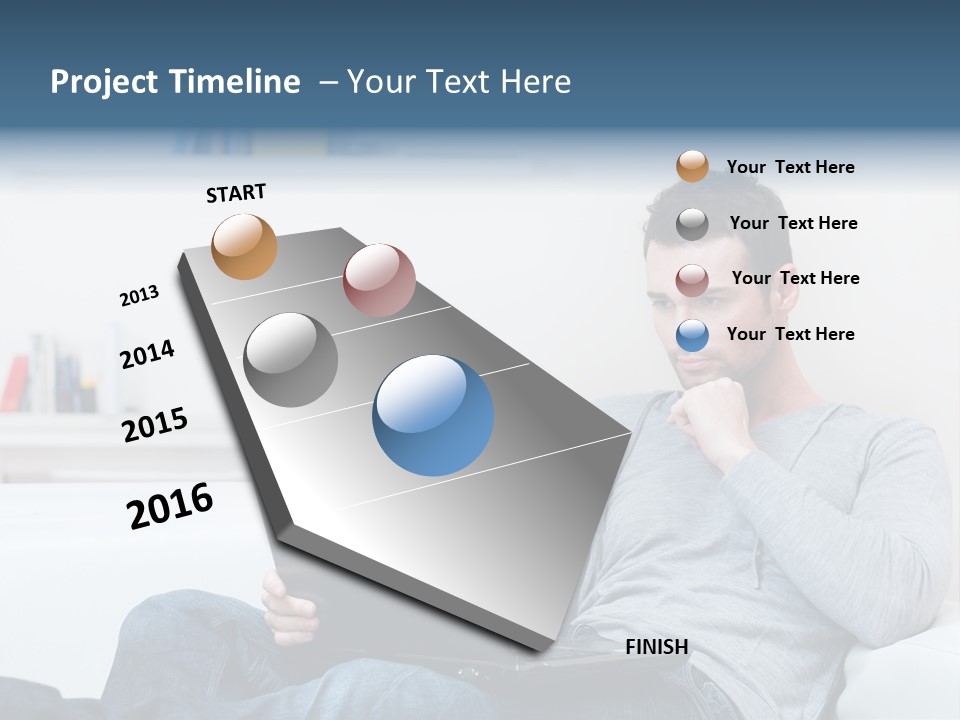 Project Timeline – Your Text Here

START

2013

2014

2015

2016

FINISH

Your Text Here

Your Text Here

Your Text Here

Your Text Here